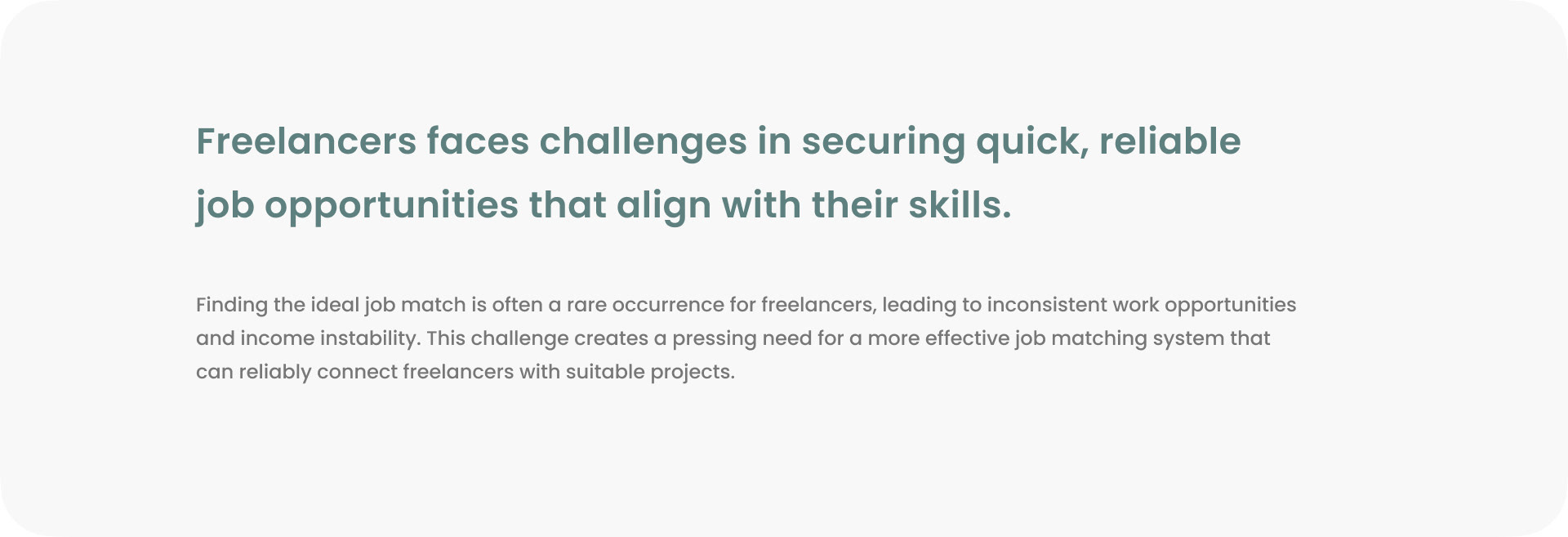 Freelancers faces challenges in securing quick, reliable job opportunities that align with their skills.

Finding the ideal job match is often a rare occurrence for freelancers, leading to inconsistent work opportunities and income instability. This challenge creates a pressing need for a more effective job matching system that can reliably connect freelancers with suitable projects.